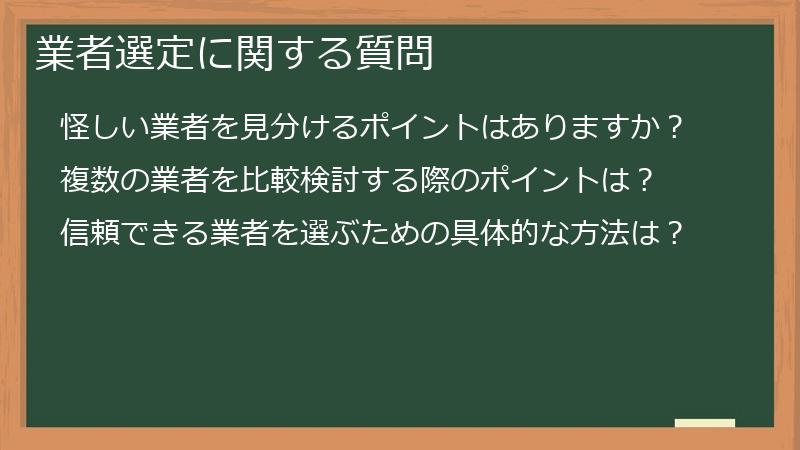 業者選定に関する質問

怪しい業者を見分けるポイントはありますか？

複数の業者を比較検討する際のポイントは？

信頼できる業者を選ぶための具体的な方法は？